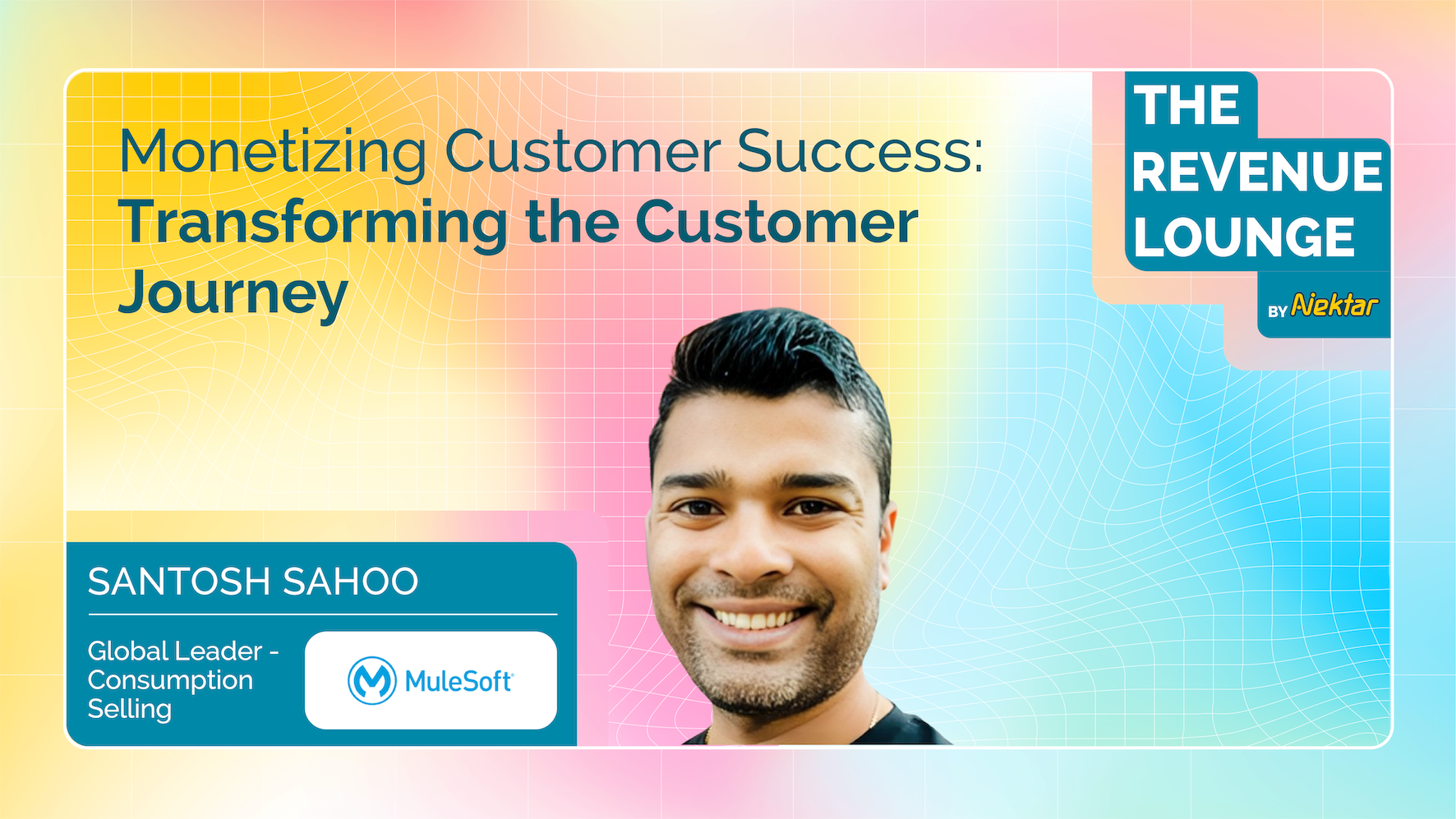 Monetizing Customer Success: Transforming the Customer Journey

THE REVENUE LOUNGE

BY Nektar

SANTOSH SAHOO

Global Leader - Consumption Selling

MuleSoft